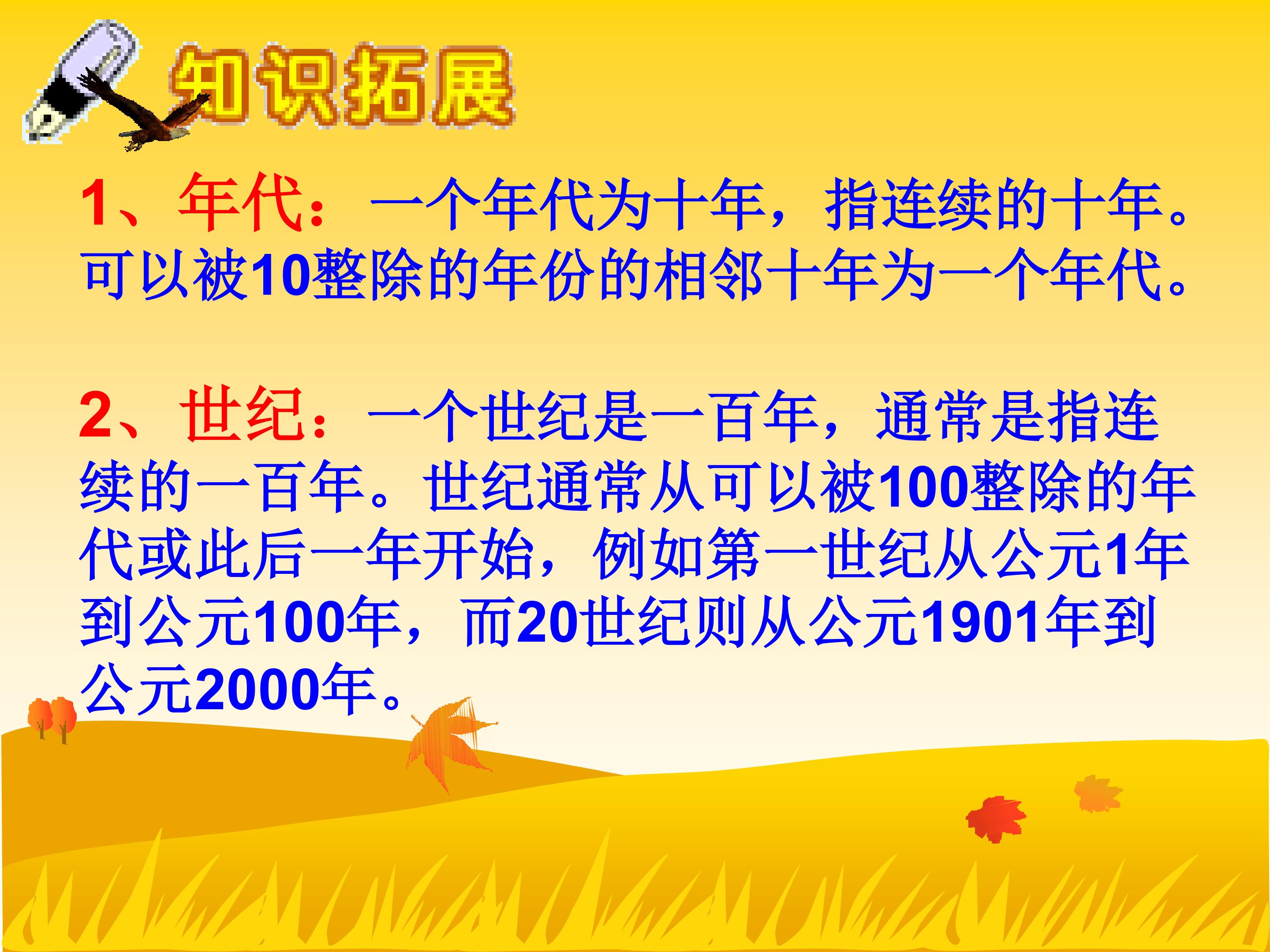 知识拓展

1、年代：一个年代为十年，指连续的十年。可以被10整除的年份的相邻十年为一个年代。

2、世纪：一个世纪是一百年，通常是指连续的一百年。世纪通常从可以被100整除的年代或此后一年开始，例如第一世纪从公元1年到公元100年，而20世纪则从公元1901年到公元2000年。